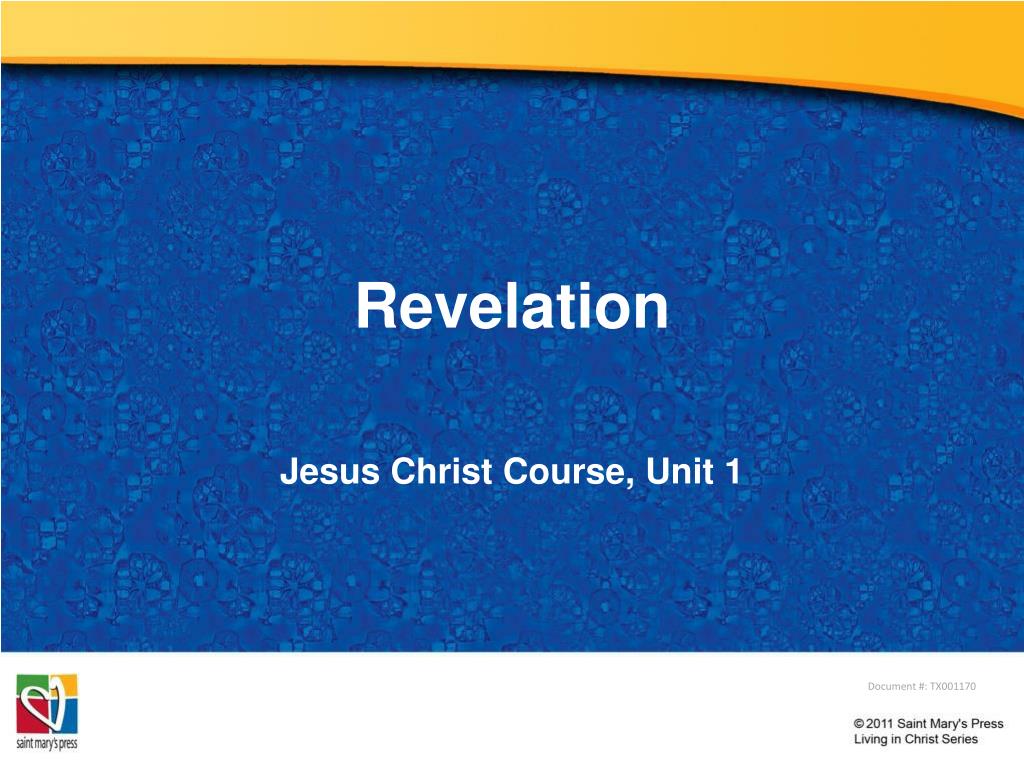 Revelation

Jesus Christ Course, Unit 1

saint mary's press

Document #: TX001170

© 2011 Saint Mary's Press
Living in Christ Series